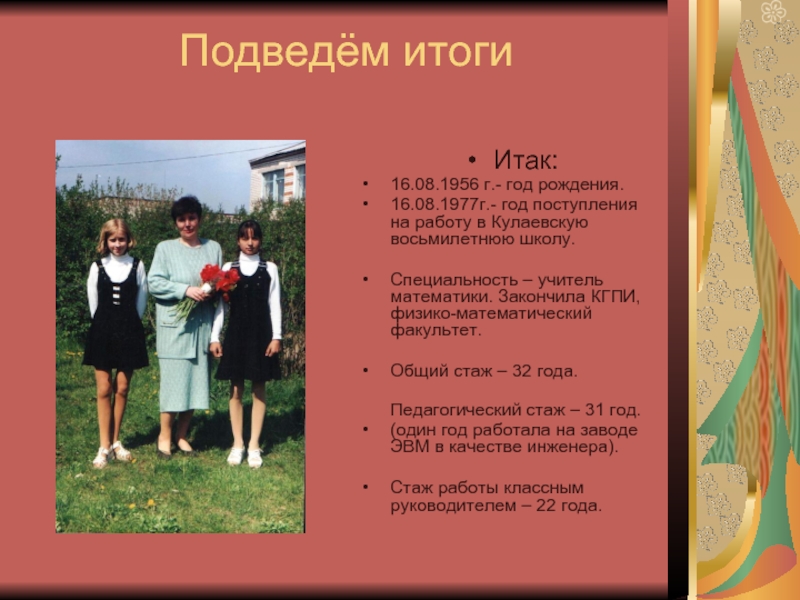 Подведём итоги

• Итак:

• 16.08.1956 г.- год рождения.
• 16.08.1977г.- год поступления на работу в Кулаевскую восьмилетнюю школу.

• Специальность – учитель математики. Закончила КГПИ, физико-математический факультет.

• Общий стаж – 32 года.

Педагогический стаж – 31 год.
• (один год работала на заводе ЭВМ в качестве инженера).

• Стаж работы классным руководителем – 22 года.